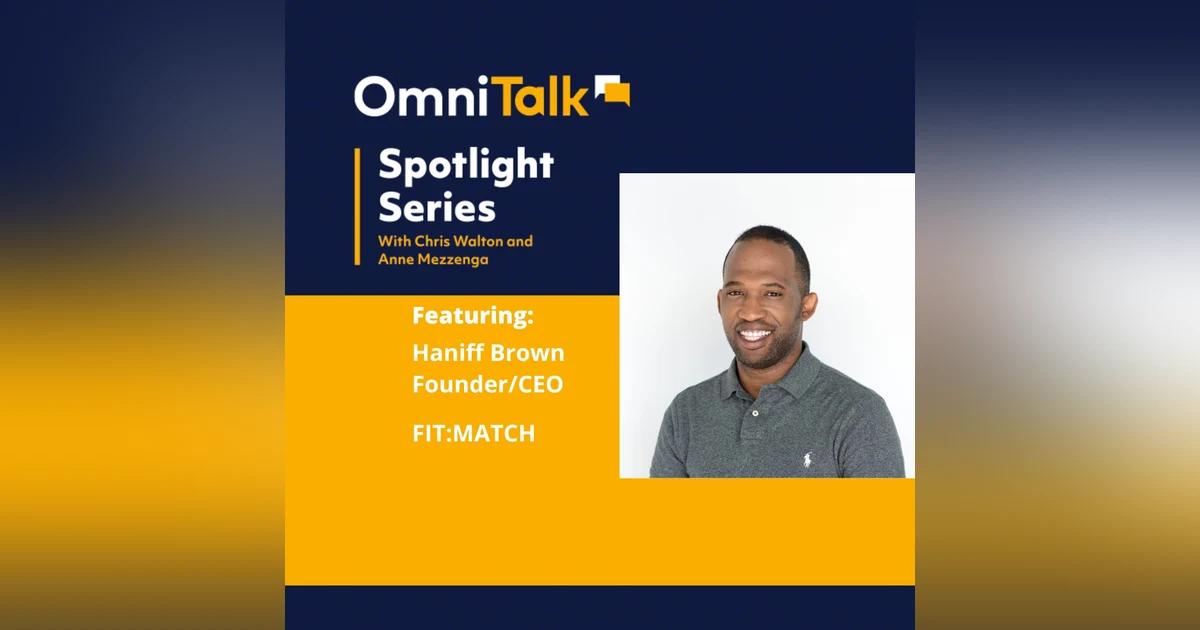 OmniTalk

Spotlight Series
With Chris Walton and Anne Mezzenga

Featuring:
Haniff Brown
Founder/CEO

FIT:MATCH